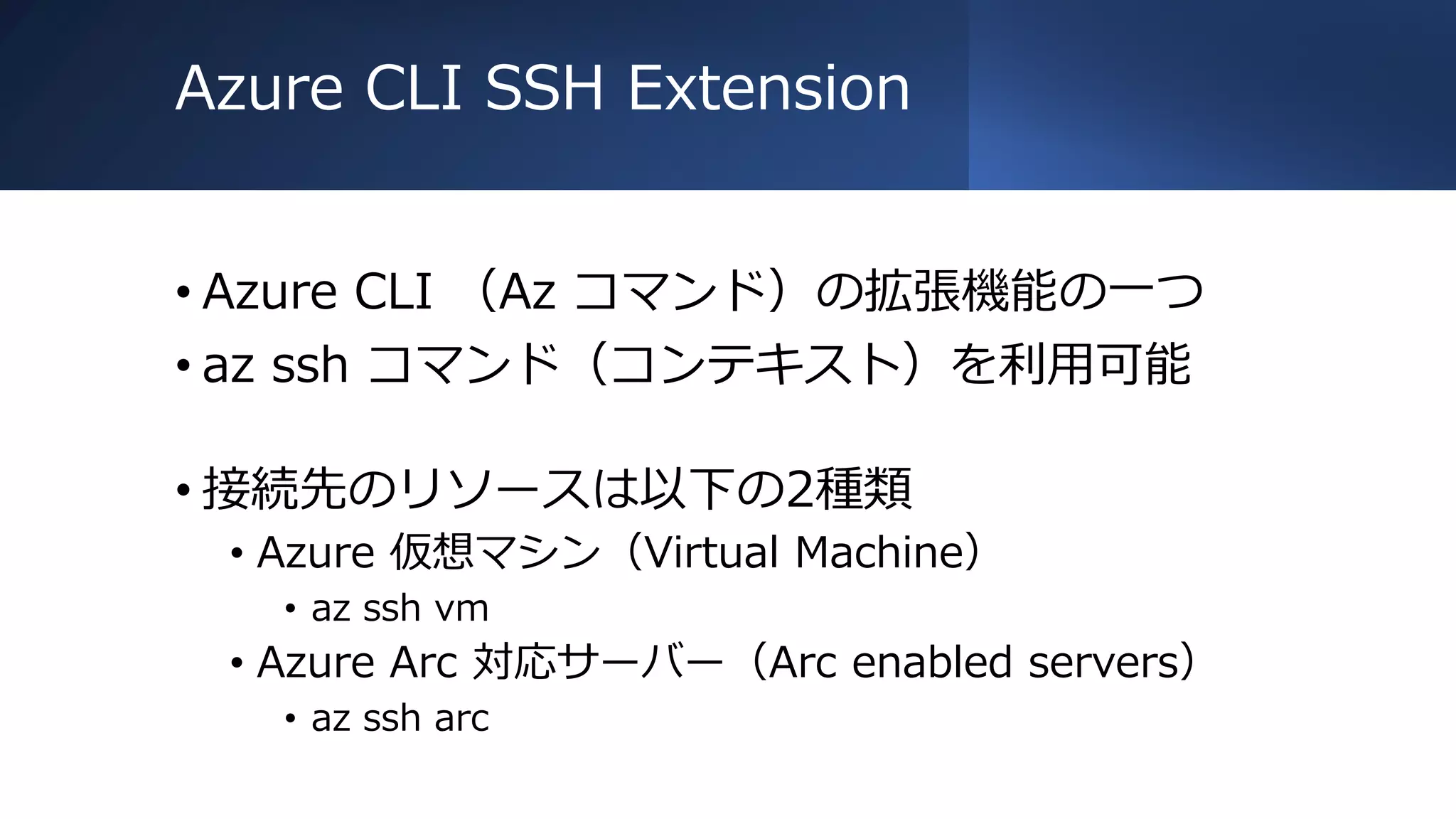 Azure CLI SSH Extension

• Azure CLI （Az コマンド）の拡張機能の一つ
• az ssh コマンド（コンテキスト）を利用可能

• 接続先のリソースは以下の2種類
  • Azure 仮想マシン（Virtual Machine）
    • az ssh vm
  • Azure Arc 対応サーバー（Arc enabled servers）
    • az ssh arc